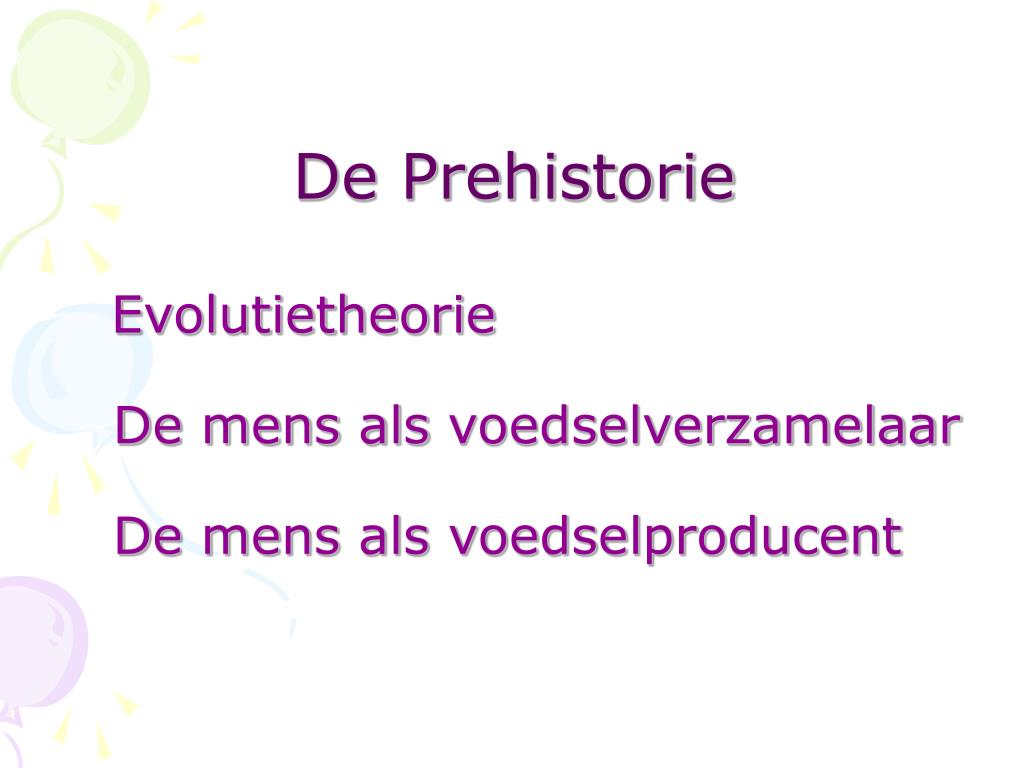 De Prehistorie

Evolutietheorie

De mens als voedselverzamelaar

De mens als voedselproducent